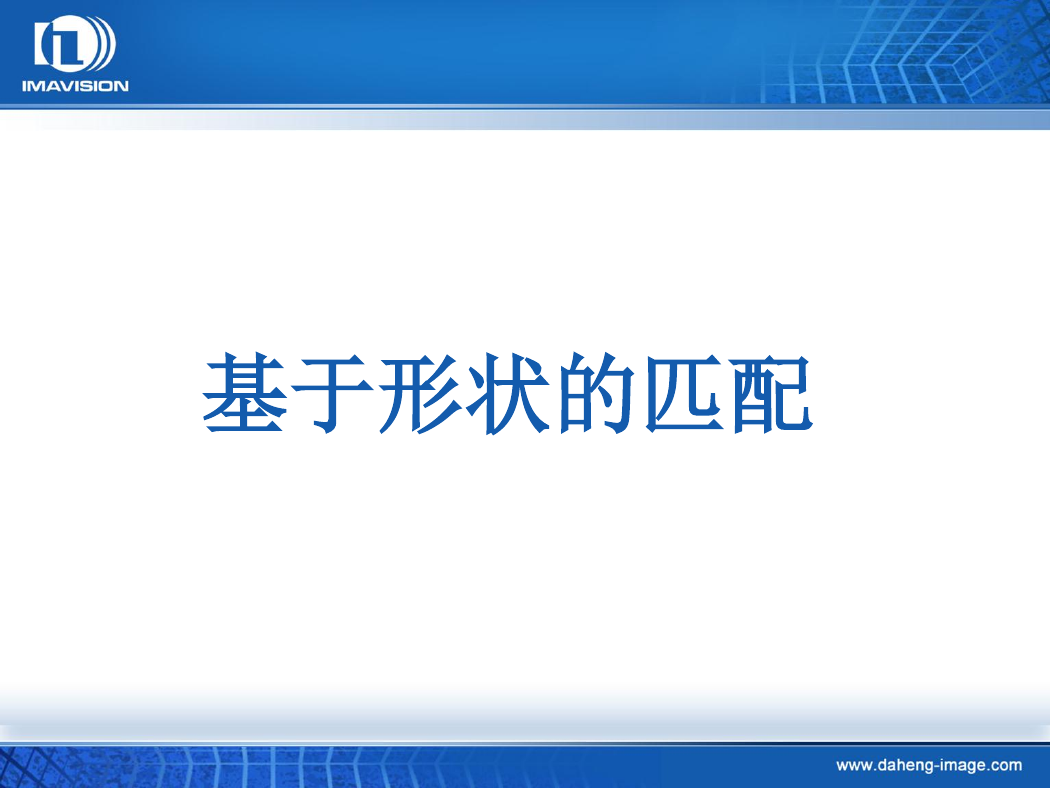 IMAVISION

基于形状的匹配

www.daheng-image.com